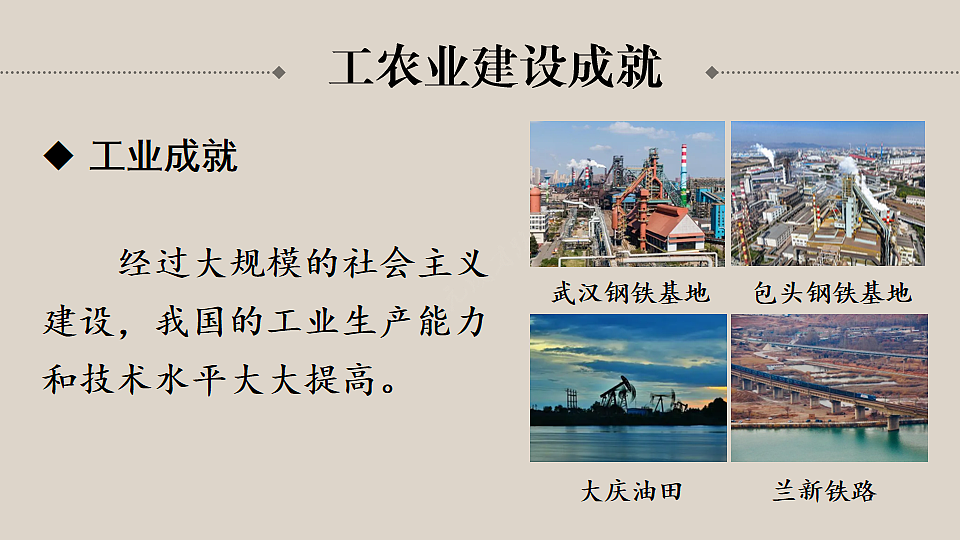 工农业建设成就

◆ 工业成就

经过大规模的社会主义建设，我国的工业生产能力和技术水平大大提高。

武汉钢铁基地

包头钢铁基地

大庆油田

兰新铁路